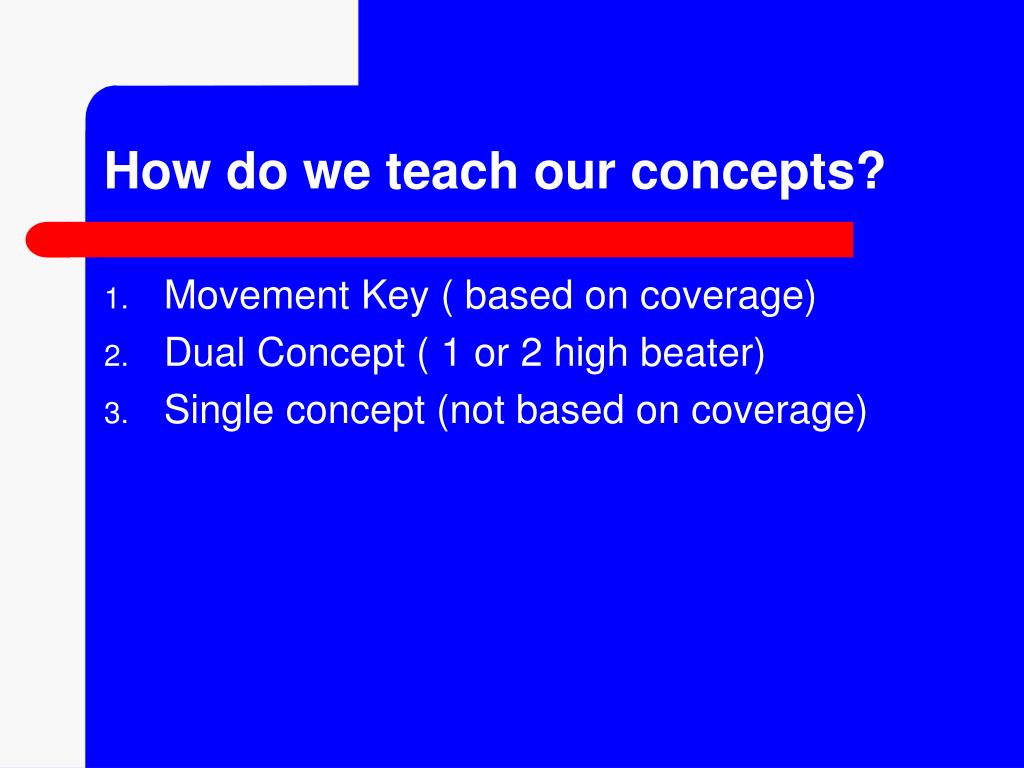 How do we teach our concepts?

1. Movement Key ( based on coverage)
2. Dual Concept ( 1 or 2 high beater)
3. Single concept (not based on coverage)